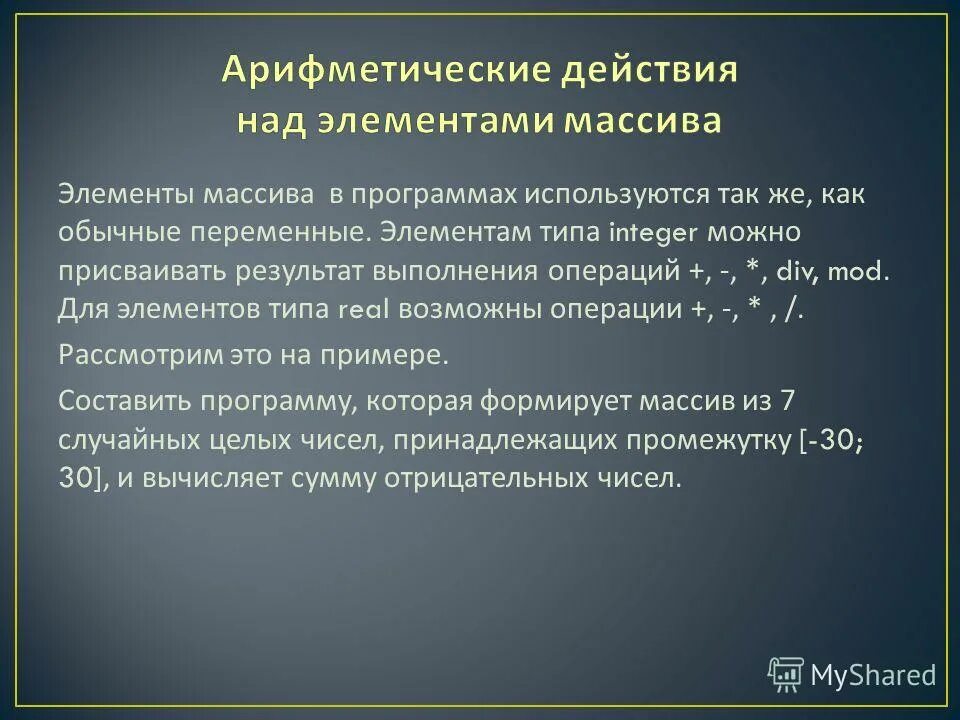 Арифметические действия над элементами массива

Элементы массива в программах используются так же, как обычные переменные. Элементам типа integer можно присваивать результат выполнения операций +, -, *, div, mod. Для элементов типа real возможны операции +, -, * , /.

Рассмотрим это на примере.

Составить программу, которая формирует массив из 7 случайных целых чисел, принадлежащих промежутку [-30; 30], и вычисляет сумму отрицательных чисел.

MyShared